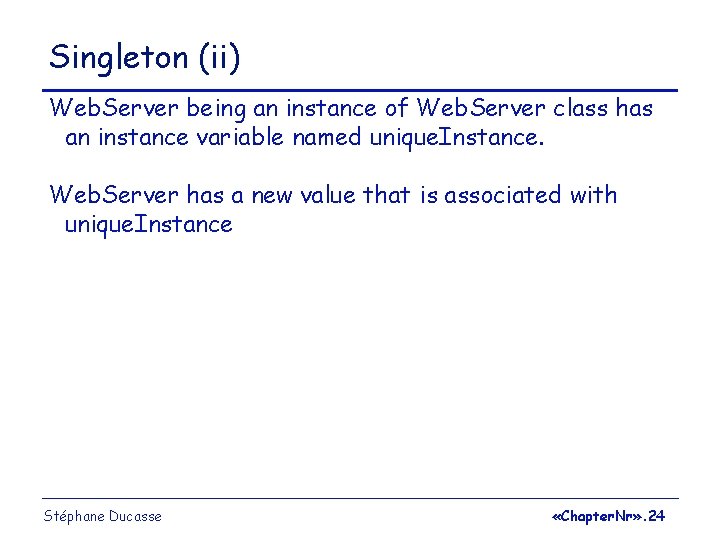 Singleton (ii)

WebServer being an instance of WebServer class has an instance variable named uniqueInstance.

WebServer has a new value that is associated with uniqueInstance

Stéphane Ducasse

«ChapterNr».24